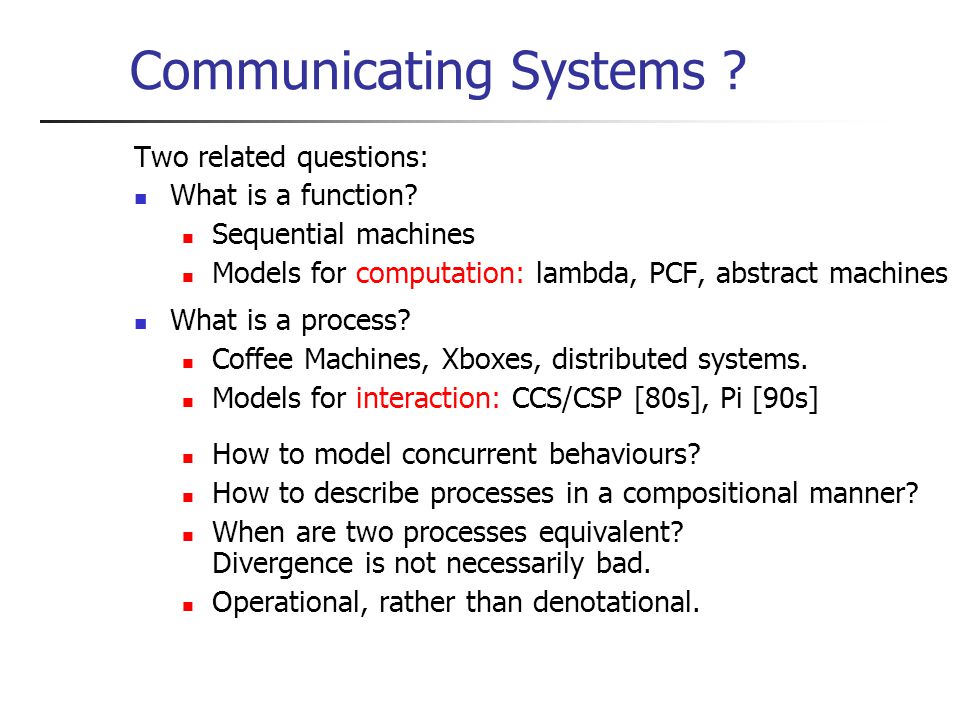 Communicating Systems ?

Two related questions:

- What is a function?
  - Sequential machines
  - Models for computation: lambda, PCF, abstract machines
- What is a process?
  - Coffee Machines, Xboxes, distributed systems.
  - Models for interaction: CCS/CSP [80s], Pi [90s]
  - How to model concurrent behaviours?
  - How to describe processes in a compositional manner?
  - When are two processes equivalent? Divergence is not necessarily bad.
  - Operational, rather than denotational.